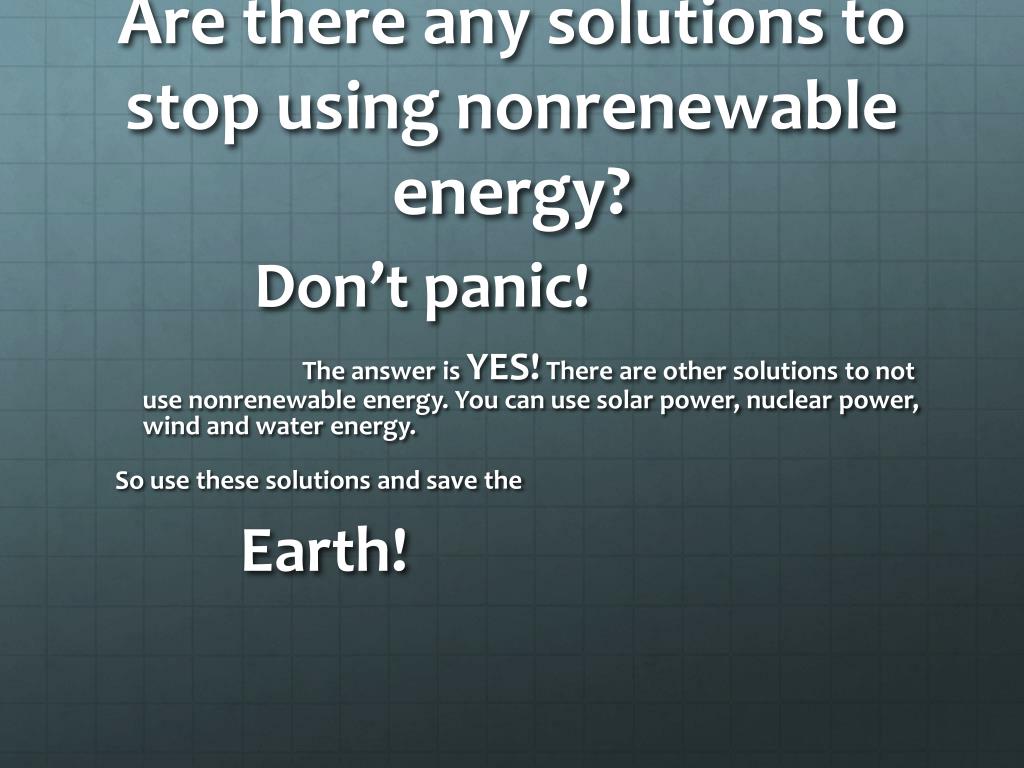 Are there any solutions to stop using nonrenewable energy?

Don’t panic!

The answer is YES! There are other solutions to not use nonrenewable energy. You can use solar power, nuclear power, wind and water energy.

So use these solutions and save the

Earth!